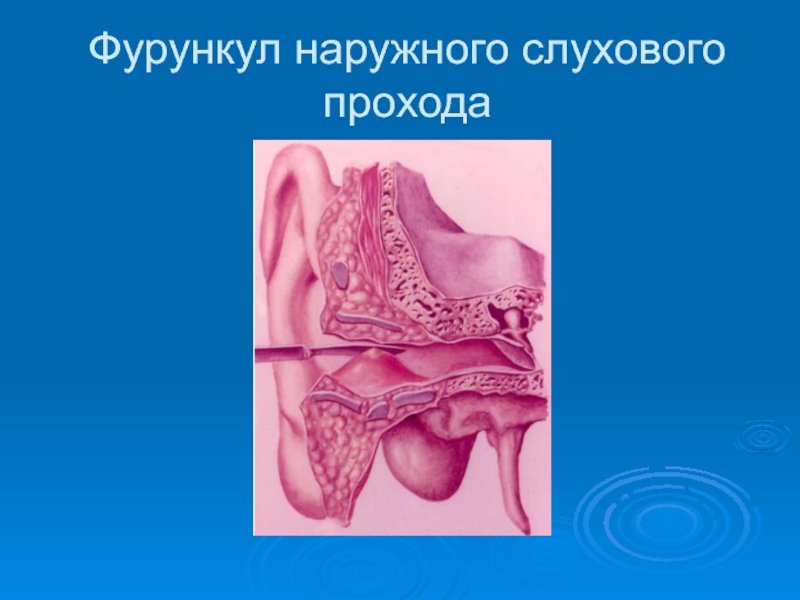 Фурункул наружного слухового прохода